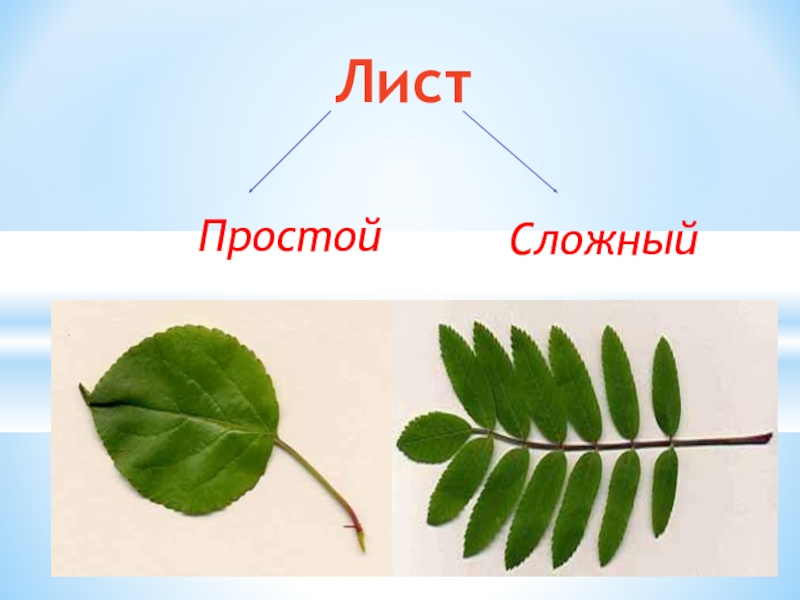 Лист

Простой

Сложный